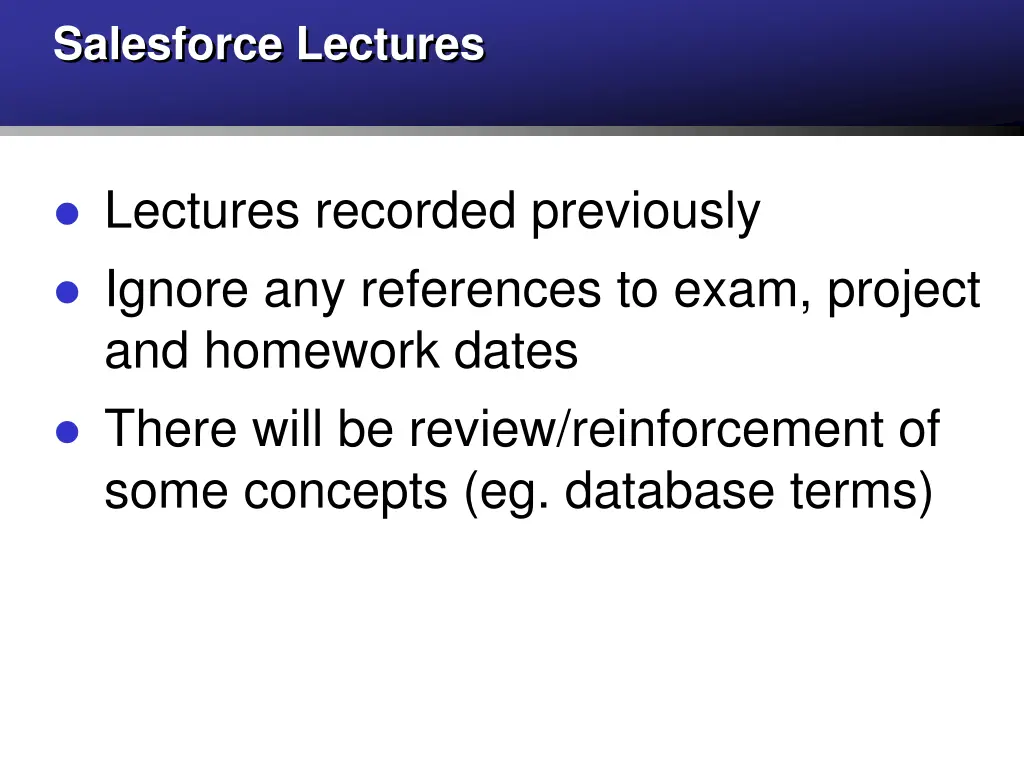 Salesforce Lectures

- Lectures recorded previously
- Ignore any references to exam, project and homework dates
- There will be review/reinforcement of some concepts (eg. database terms)